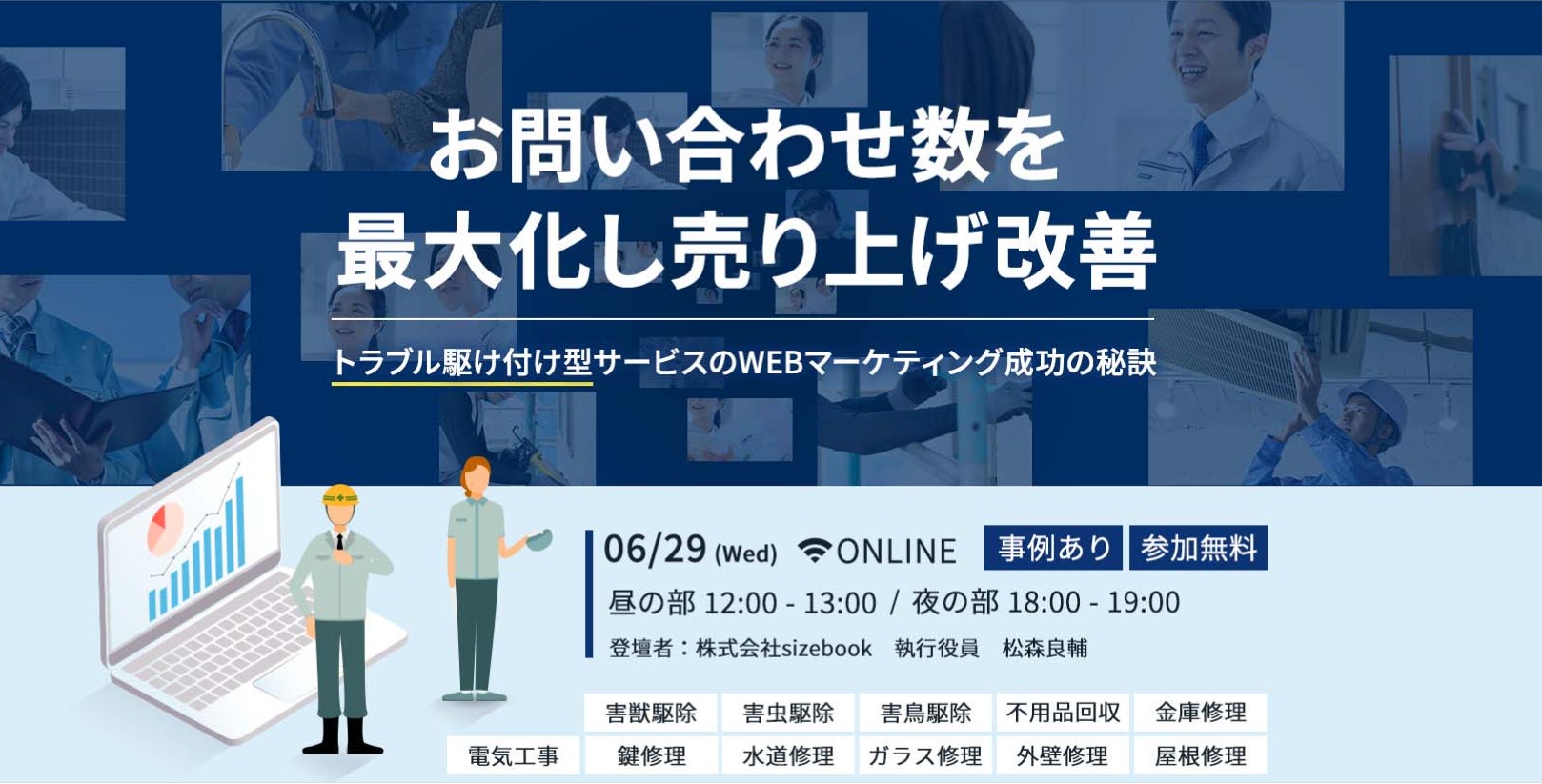 お問い合わせ数を
最大化し売り上げ改善

トラブル駆け付け型サービスのWEBマーケティング成功の秘訣

06/29 (Wed) ONLINE 事例あり 参加無料

昼の部 12:00 - 13:00 / 夜の部 18:00 - 19:00

登壇者：株式会社sizebook 執行役員 松森良輔

害獣駆除 害虫駆除 害鳥駆除 不用品回収 金庫修理
電気工事 鍵修理 水道修理 ガラス修理 外壁修理 屋根修理